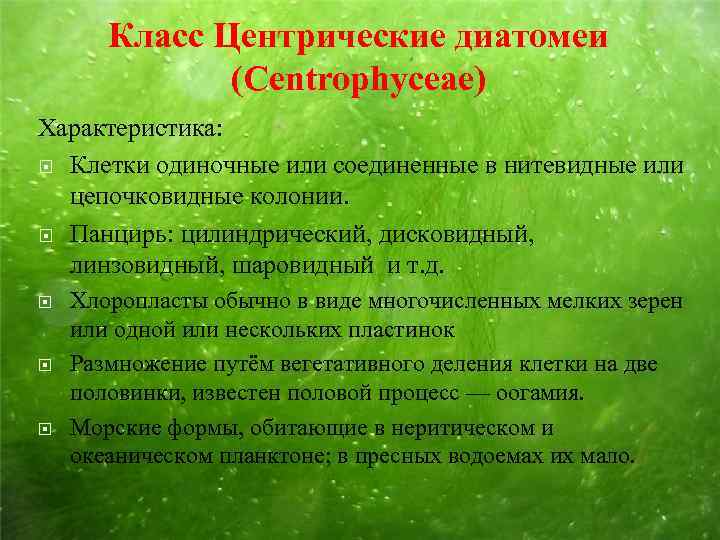 Класс Центрические диатомеи (Centrophyceae)

Характеристика:

Клетки одиночные или соединенные в нитевидные или цепочковидные колонии.

Панцирь: цилиндрический, дисковидный, линзовидный, шаровидный и т.д.

Хлоропласты обычно в виде многочисленных мелких зерен или одной или нескольких пластинок

Размножение путём вегетативного деления клетки на две половинки, известен половой процесс — оогамия.

Морские формы, обитающие в неритическом и океаническом планктоне; в пресных водоемах их мало.